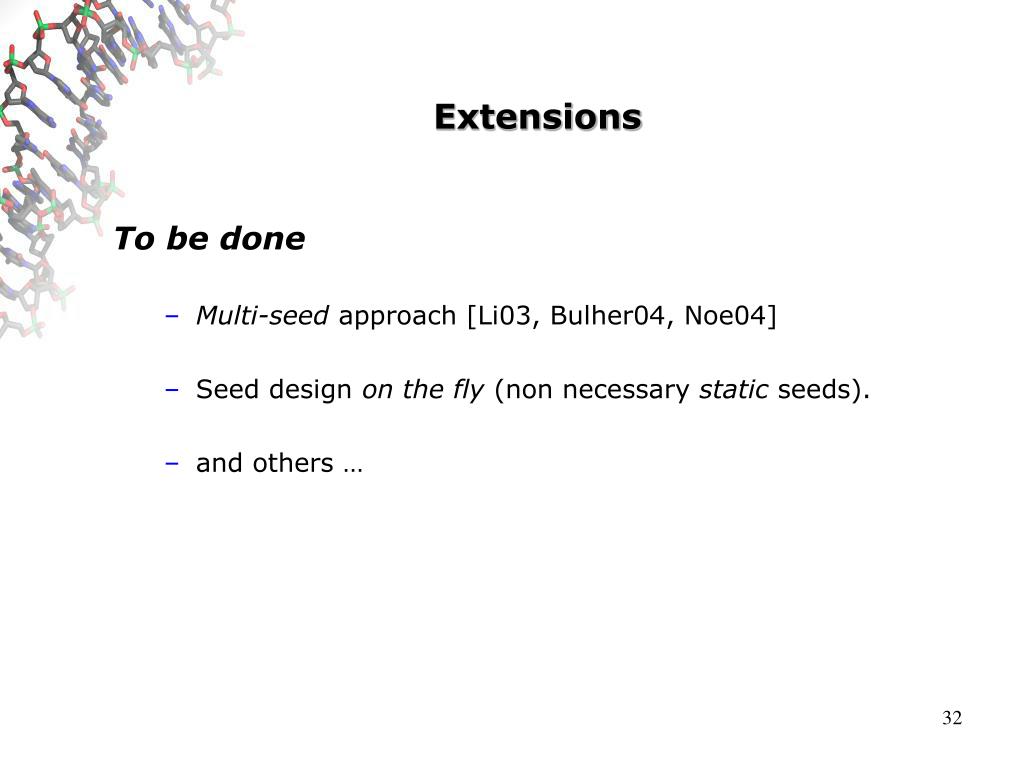 Extensions

To be done

– Multi-seed approach [Li03, Bulher04, Noe04]

– Seed design on the fly (non necessary static seeds).

– and others …

32